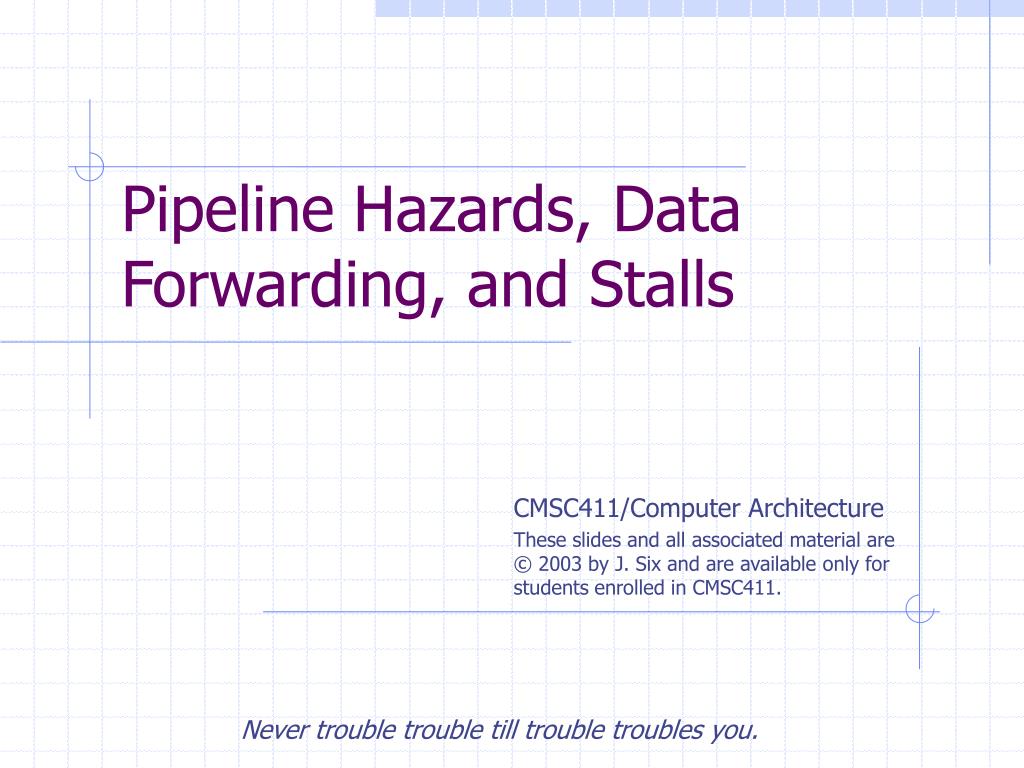 Pipeline Hazards, Data Forwarding, and Stalls

CMSC411/Computer Architecture

These slides and all associated material are © 2003 by J. Six and are available only for students enrolled in CMSC411.

Never trouble trouble till trouble troubles you.